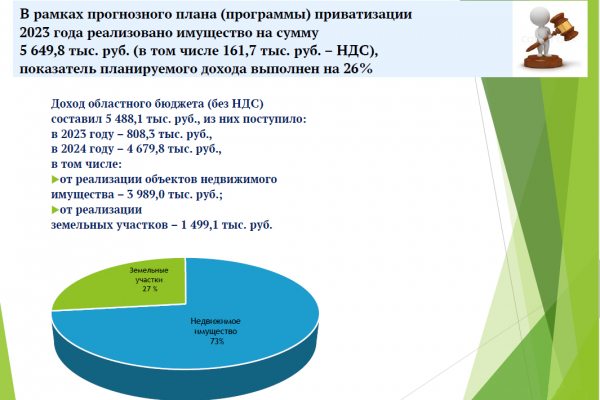 В рамках прогнозного плана (программы) приватизации 2023 года реализовано имущество на сумму 5 649,8 тыс. руб. (в том числе 161,7 тыс. руб. – НДС), показатель планируемого дохода выполнен на 26%

Доход областного бюджета (без НДС) составил 5 488,1 тыс. руб., из них поступило:
в 2023 году – 808,3 тыс. руб.,
в 2024 году – 4 679,8 тыс. руб.,
в том числе:
от реализации объектов недвижимого имущества – 3 989,0 тыс. руб.;
от реализации земельных участков – 1 499,1 тыс. руб.

Земельные участки 27 %

Недвижимое имущество 73%